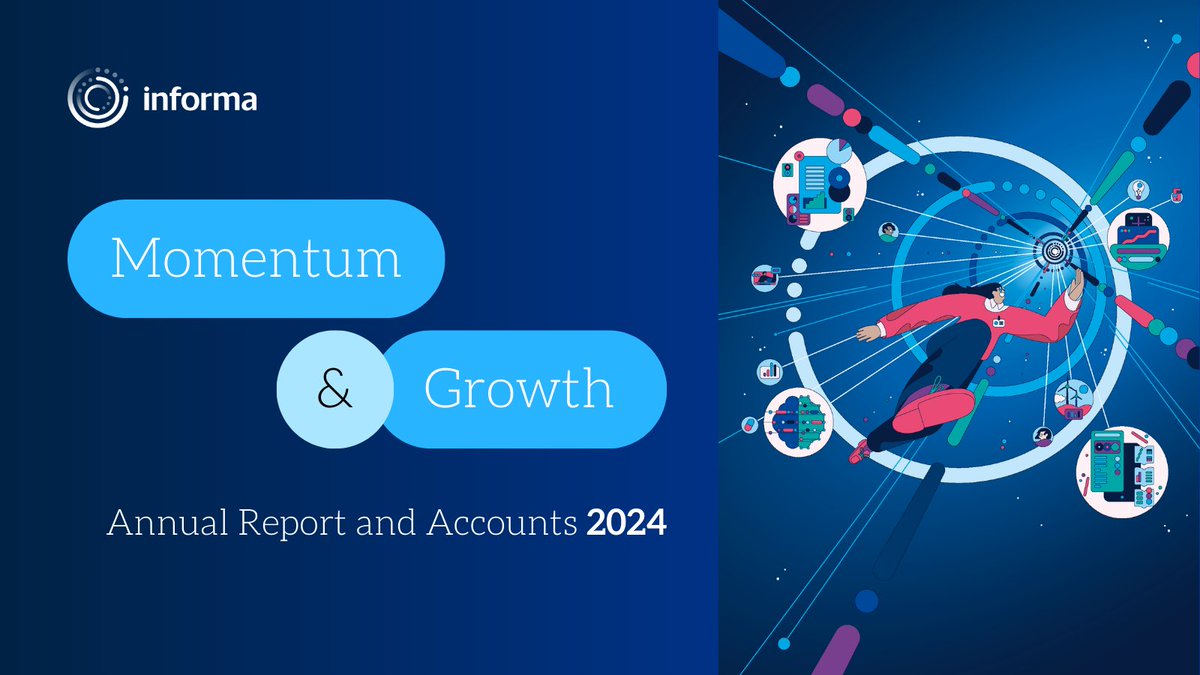 informa

Momentum

& Growth

Annual Report and Accounts 2024